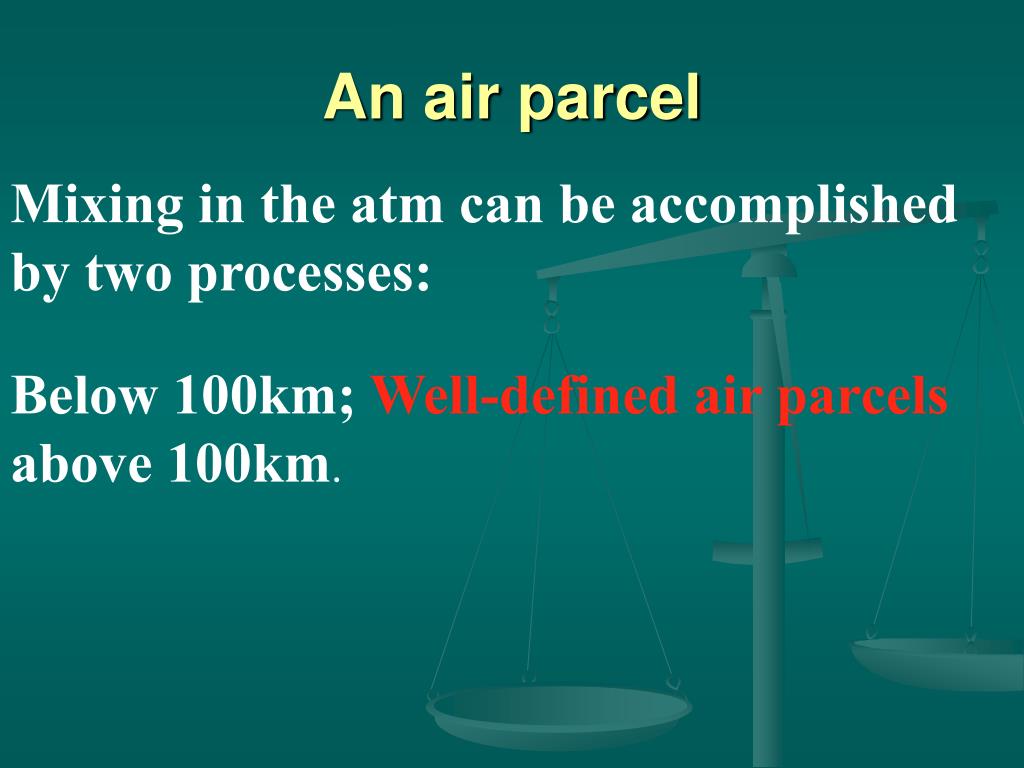 An air parcel

Mixing in the atm can be accomplished by two processes:

Below 100km; Well-defined air parcels above 100km.